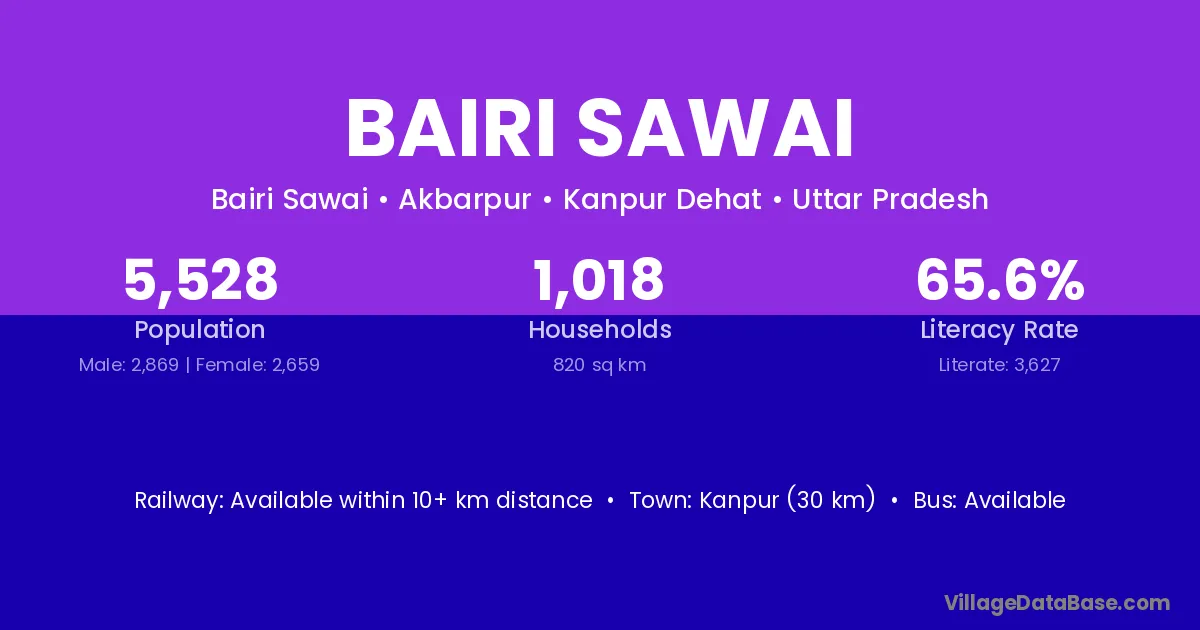 BAIRI SAWAI

Bairi Sawai • Akbarpur • Kanpur Dehat • Uttar Pradesh

5,528
Population
Male: 2,869 | Female: 2,659

1,018
Households
820 sq km

65.6%
Literacy Rate
Literate: 3,627

Railway: Available within 10+ km distance • Town: Kanpur (30 km) • Bus: Available

VillageDataBase.com